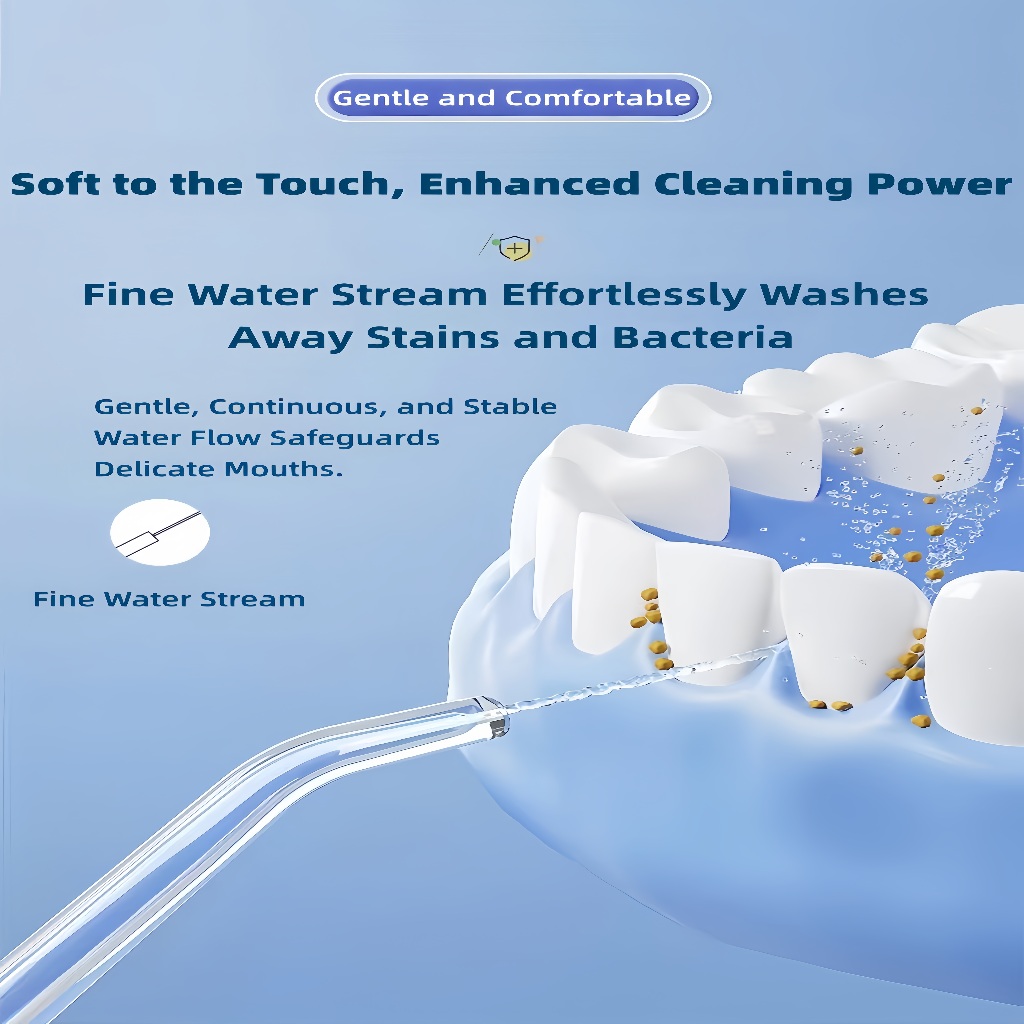 Gentle and Comfortable

Soft to the Touch, Enhanced Cleaning Power

Fine Water Stream Effortlessly Washes Away Stains and Bacteria

Gentle, Continuous, and Stable Water Flow Safeguards Delicate Mouths.

Fine Water Stream